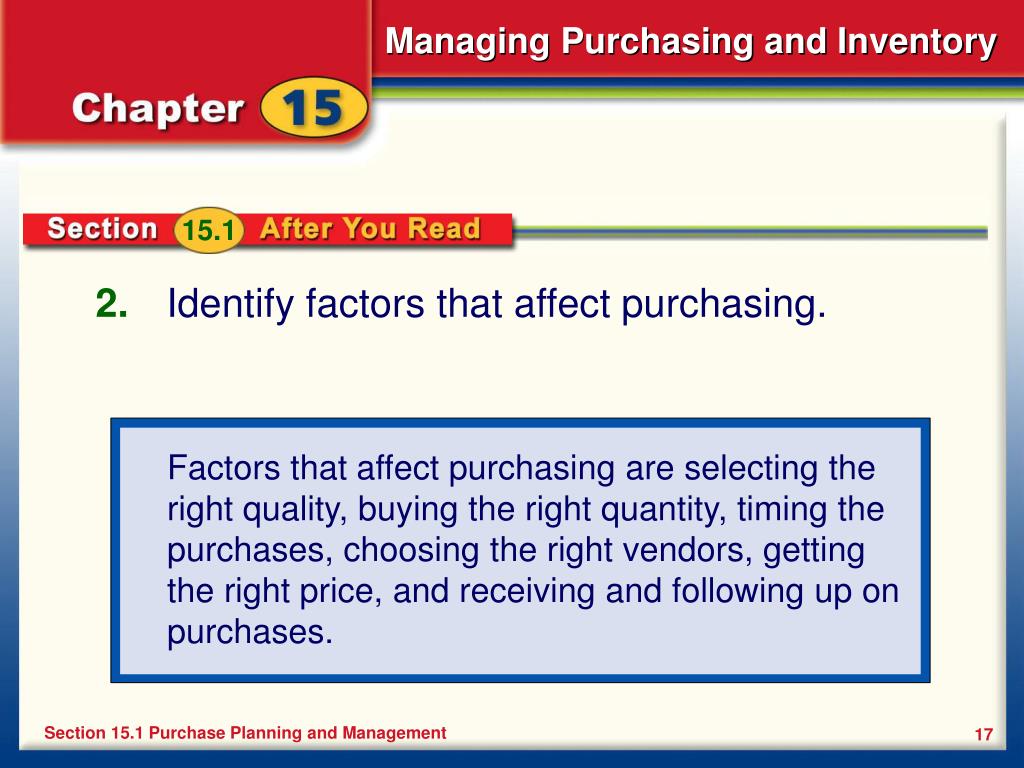 Managing Purchasing and Inventory

Chapter 15

Section 15.1 After You Read

2. Identify factors that affect purchasing.

Factors that affect purchasing are selecting the right quality, buying the right quantity, timing the purchases, choosing the right vendors, getting the right price, and receiving and following up on purchases.

Section 15.1 Purchase Planning and Management

17